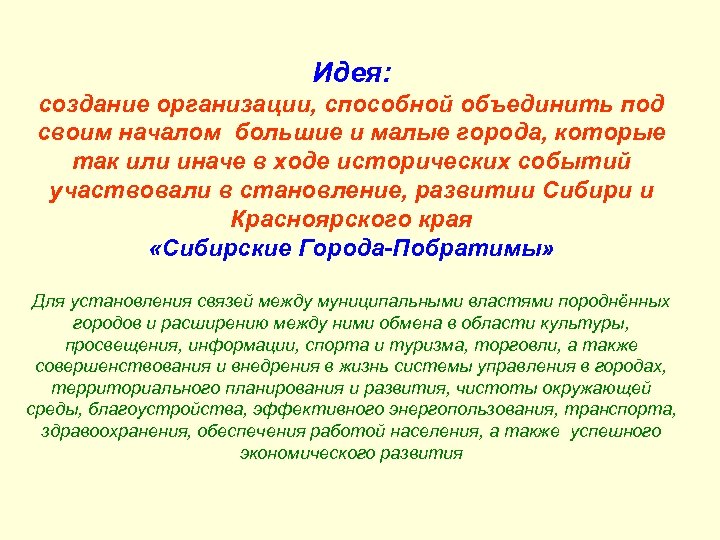 Идея:
создание организации, способной объединить под своим началом большие и малые города, которые так или иначе в ходе исторических событий участвовали в становление, развитии Сибири и Красноярского края
«Сибирские Города-Побратимы»

Для установления связей между муниципальными властями породнённых городов и расширению между ними обмена в области культуры, просвещения, информации, спорта и туризма, торговли, а также совершенствования и внедрения в жизнь системы управления в городах, территориального планирования и развития, чистоты окружающей среды, благоустройства, эффективного энергопользования, транспорта, здравоохранения, обеспечения работой населения, а также успешного экономического развития